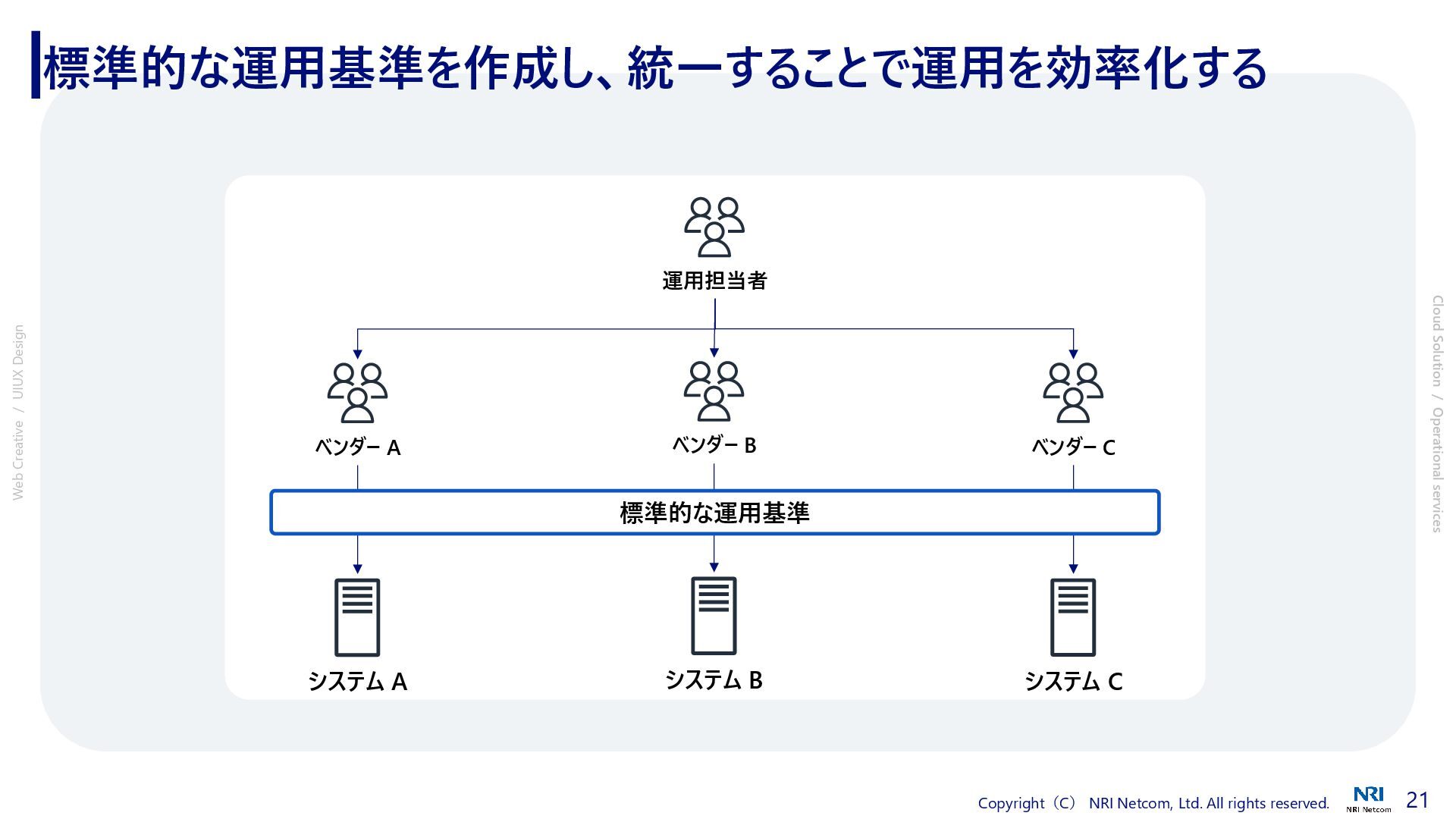 標準的な運用基準を作成し、統一することで運用を効率化する

Web Creative / UIUX Design

運用担当者

ベンダー A

ベンダー B

ベンダー C

標準的な運用基準

システム A

システム B

システム C

Cloud Solution / Operational services

Copyright（C） NRI Netcom, Ltd. All rights reserved.

NRI
NRI Netcom

21